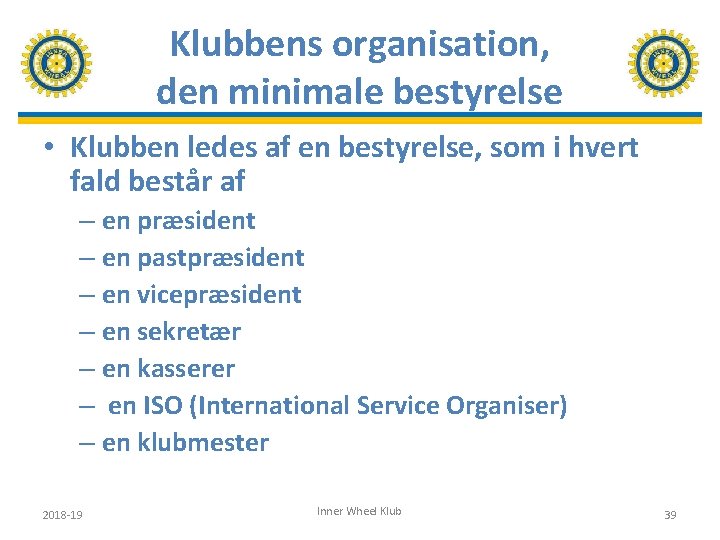 Klubbens organisation, den minimale bestyrelse

• Klubben ledes af en bestyrelse, som i hvert fald består af

– en præsident

– en pastpræsident

– en vicepræsident

– en sekretær

– en kasserer

– en ISO (International Service Organiser)

– en klubmester

2018-19

Inner Wheel Klub

39